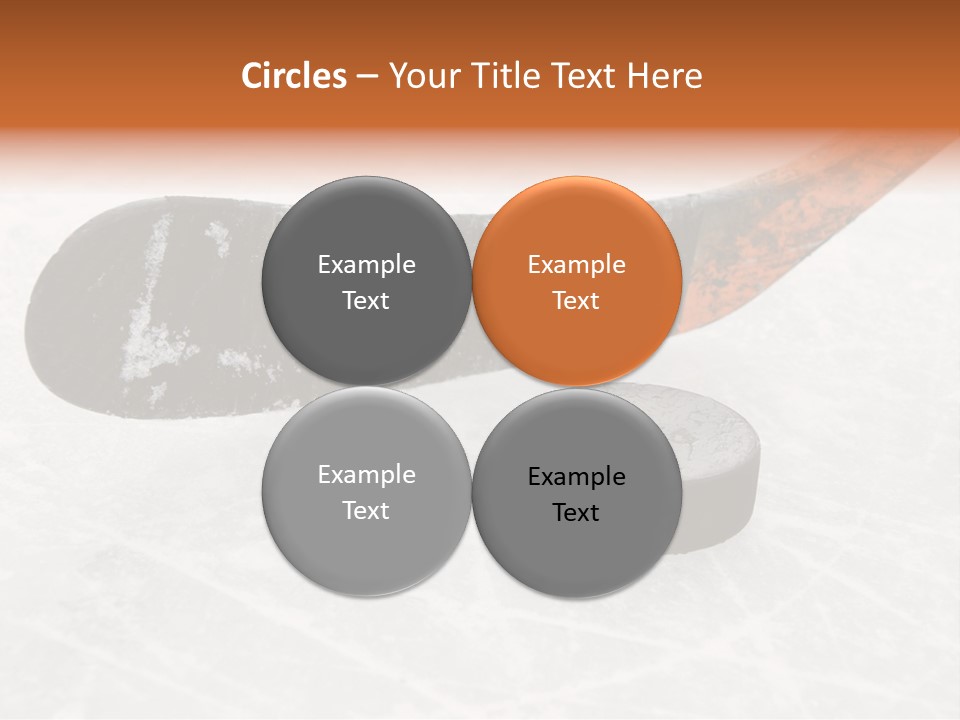 Circles – Your Title Text Here

Example Text

Example Text

Example Text

Example Text